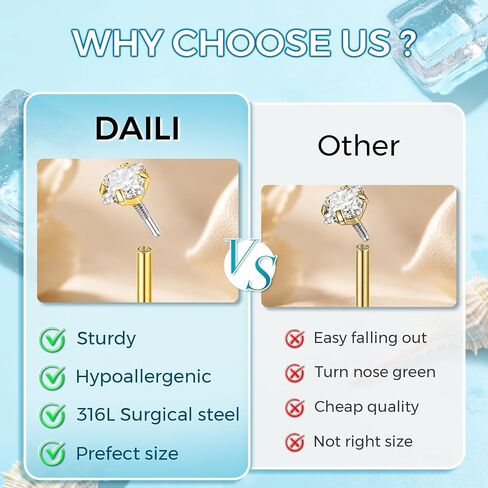 WHY CHOOSE US ?

DAILI

Sturdy
Hypoallergenic
316L Surgical steel
Prefect size

VS

Other

Easy falling out
Turn nose green
Cheap quality
Not right size